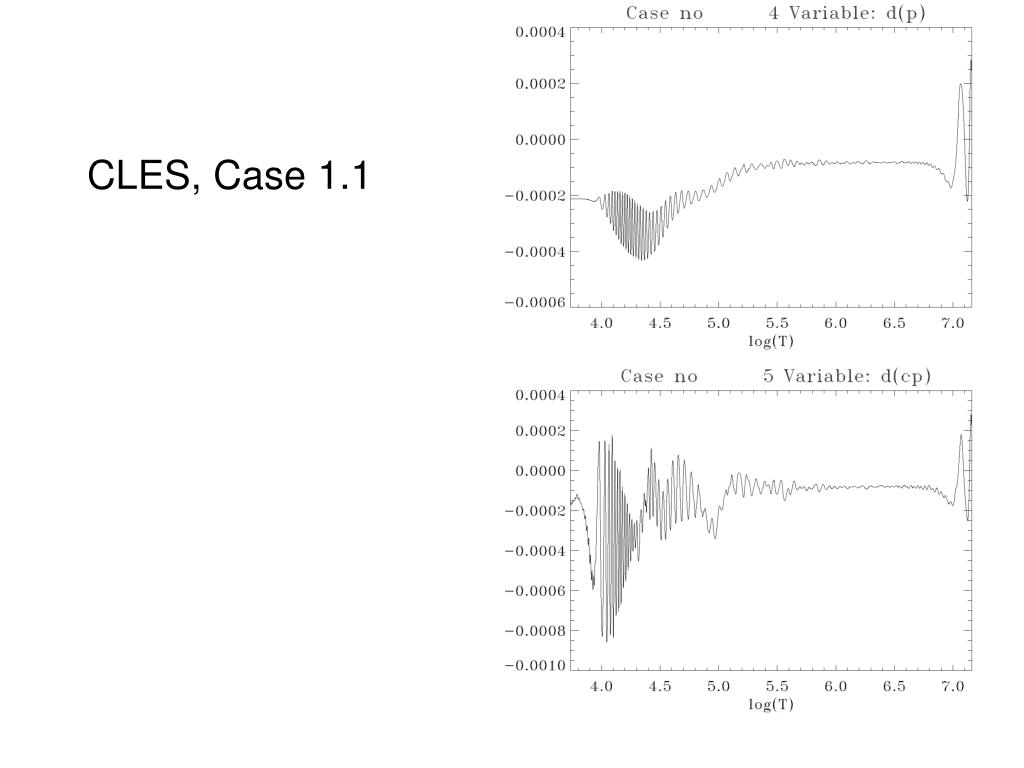 CLES, Case 1.1

Case no 4 Variable: d(p)

0.0004
0.0002
0.0000
−0.0002
−0.0004
−0.0006

4.0 4.5 5.0 5.5 6.0 6.5 7.0
log(T)

Case no 5 Variable: d(cp)

0.0004
0.0002
0.0000
−0.0002
−0.0004
−0.0006
−0.0008
−0.0010

4.0 4.5 5.0 5.5 6.0 6.5 7.0
log(T)